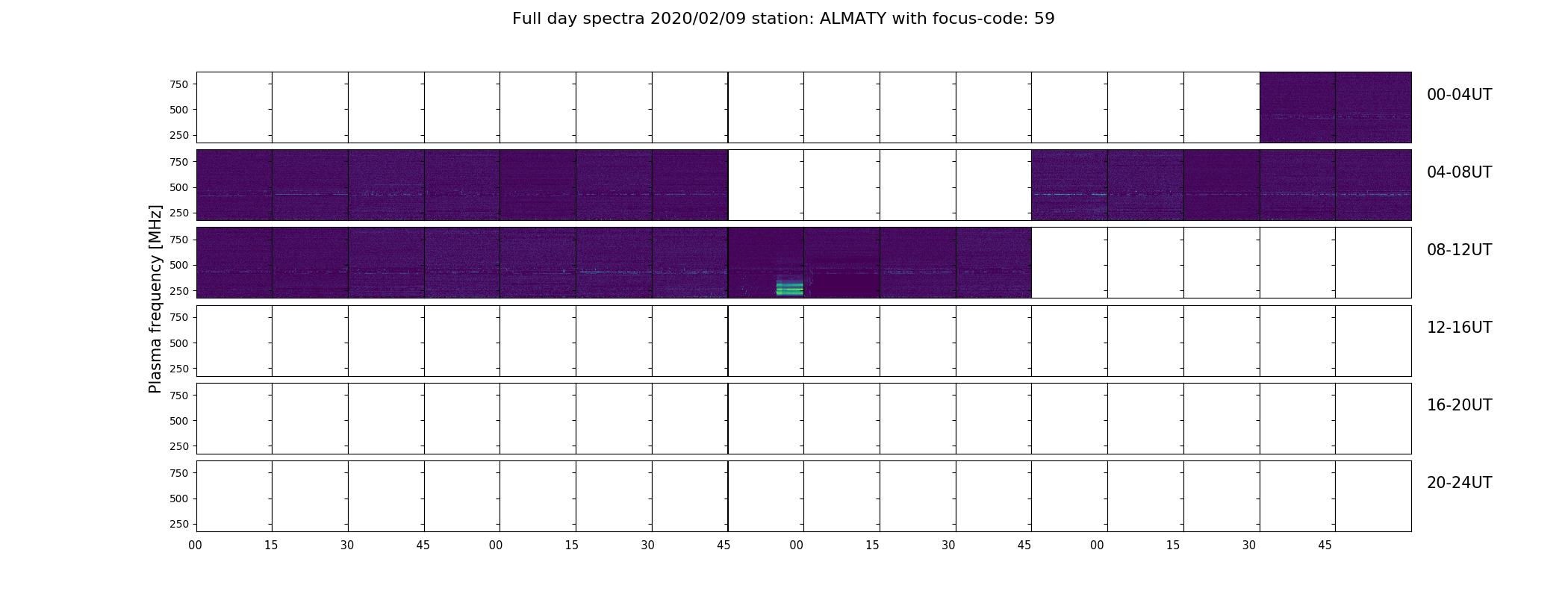 Full day spectra 2020/02/09 station: ALMATY with focus-code: 59

Plasma frequency [MHz]

750
500
250

00-04UT

750
500
250

04-08UT

750
500
250

08-12UT

750
500
250

12-16UT

750
500
250

16-20UT

750
500
250

20-24UT

00 15 30 45 00 15 30 45 00 15 30 45 00 15 30 45